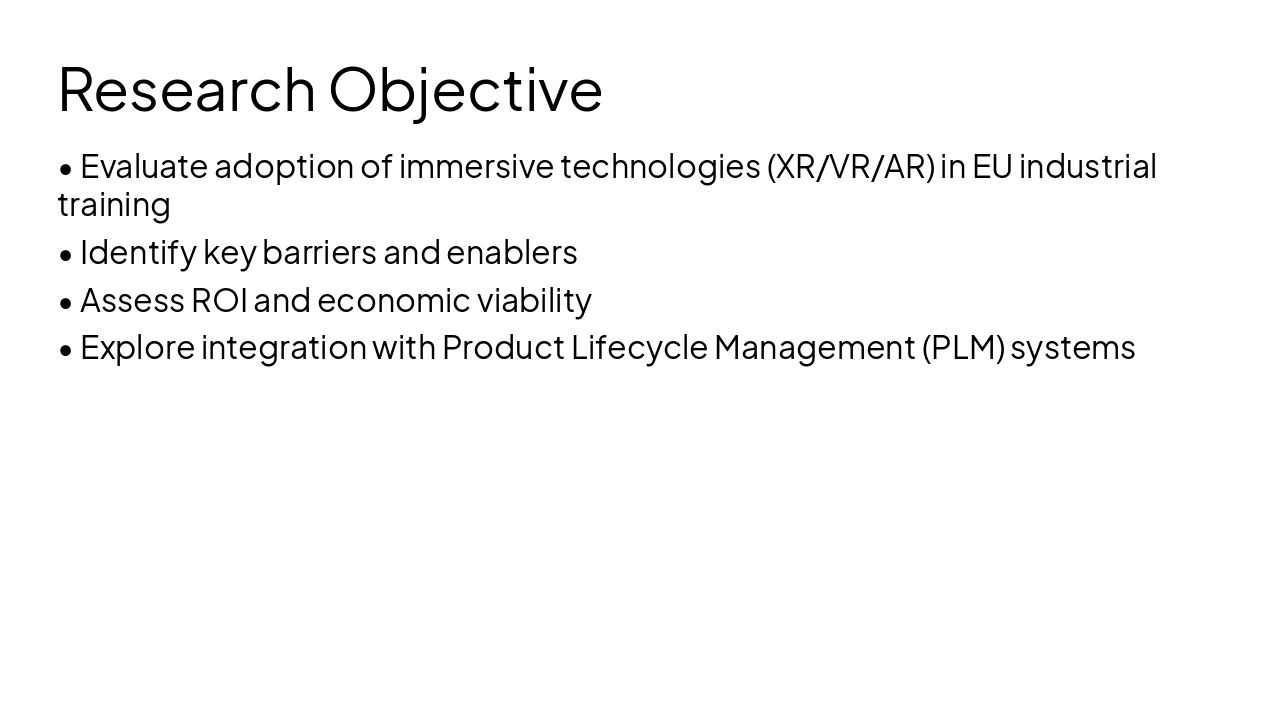 Research Objective

• Evaluate adoption of immersive technologies (XR/VR/AR) in EU industrial training

• Identify key barriers and enablers

• Assess ROI and economic viability

• Explore integration with Product Lifecycle Management (PLM) systems